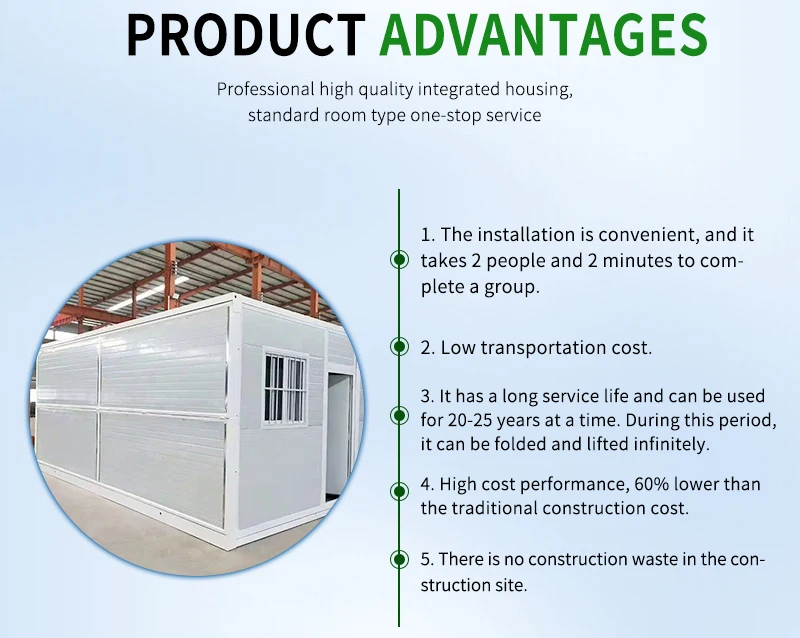 PRODUCT ADVANTAGES

Professional high quality integrated housing, standard room type one-stop service

1. The installation is convenient, and it takes 2 people and 2 minutes to complete a group.

2. Low transportation cost.

3. It has a long service life and can be used for 20-25 years at a time. During this period, it can be folded and lifted infinitely.

4. High cost performance, 60% lower than the traditional construction cost.

5. There is no construction waste in the construction site.